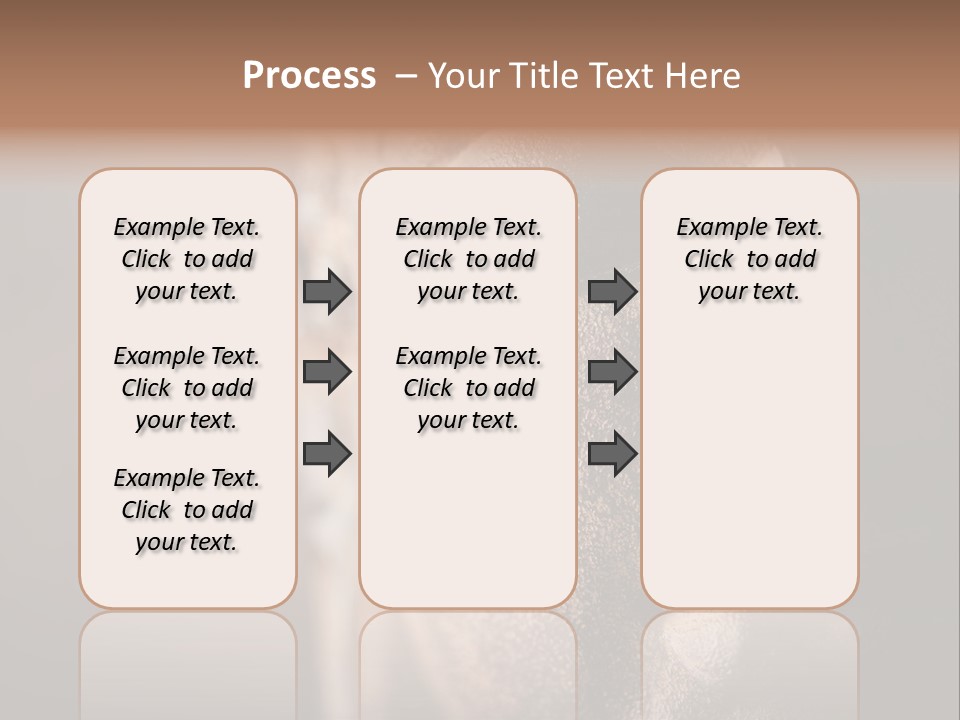 Process – Your Title Text Here

Example Text. Click to add your text.

Example Text. Click to add your text.

Example Text. Click to add your text.

Example Text. Click to add your text.

Example Text. Click to add your text.

Example Text. Click to add your text.